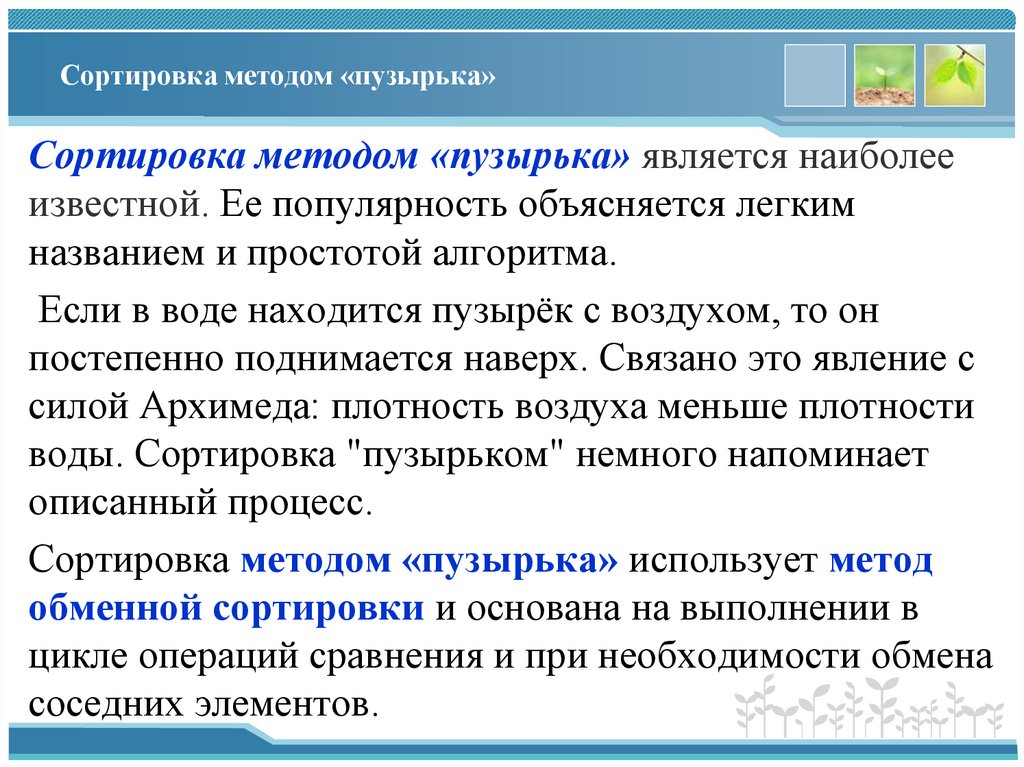 Сортировка методом «пузырька»

Сортировка методом «пузырька» является наиболее известной. Ее популярность объясняется легким названием и простотой алгоритма.

Если в воде находится пузырёк с воздухом, то он постепенно поднимается наверх. Связано это явление с силой Архимеда: плотность воздуха меньше плотности воды. Сортировка "пузырьком" немного напоминает описанный процесс.

Сортировка методом «пузырька» использует метод обменной сортировки и основана на выполнении в цикле операций сравнения и при необходимости обмена соседних элементов.